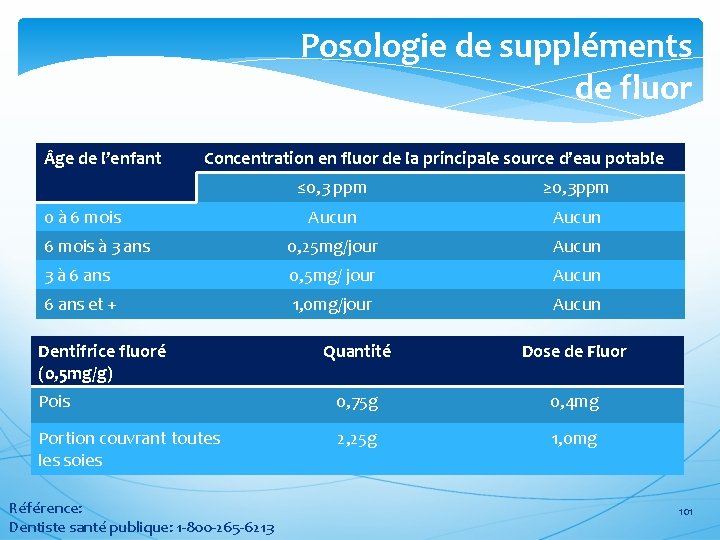 Posologie de suppléments de fluor

| Âge de l'enfant | Concentration en fluor de la principale source d'eau potable | |
|---|---|---|
| | ≤0,3 ppm | ≥0,3ppm |
| 0 à 6 mois | Aucun | Aucun |
| 6 mois à 3 ans | 0,25mg/jour | Aucun |
| 3 à 6 ans | 0,5mg/ jour | Aucun |
| 6 ans et + | 1,0mg/jour | Aucun |

| Dentifrice fluoré (0,5mg/g) | Quantité | Dose de Fluor |
|---|---|---|
| Pois | 0,75g | 0,4mg |
| Portion couvrant toutes les soies | 2,25g | 1,0mg |

Référence:
Dentiste santé publique: 1-800-265-6213

101